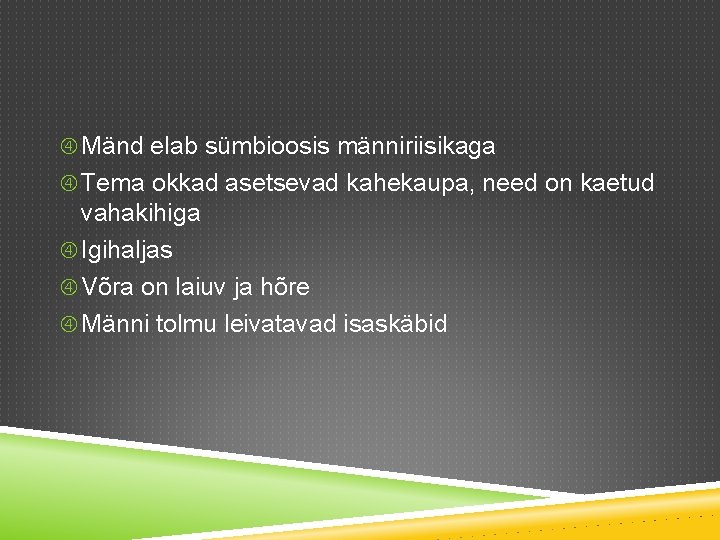 ④ Mänd elab sümbioosis männiriisikaga
④ Tema okkad asetsevad kahekaupa, need on kaetud vahakihiga
④ Igihaljas
④ Võra on laiuv ja hõre
④ Männi tolmu leivatavad isaskäbid